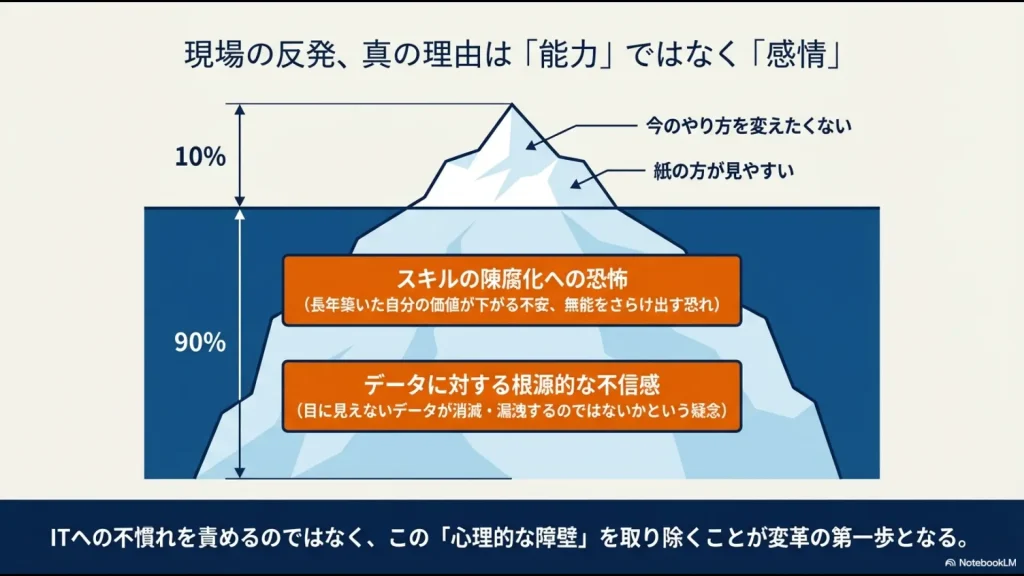 現場の反発、真の理由は「能力」ではなく「感情」

10%

今のやり方を変えたくない

紙の方が見やすい

90%

スキルの陳腐化への恐怖
（長年築いた自分の価値が下がる不安、無能をさらけ出す恐れ）

データに対する根源的な不信感
（目に見えないデータが消滅・漏洩するのではないかという疑念）

ITへの不慣れを責めるのではなく、この「心理的な障壁」を取り除くことが変革の第一歩となる。

NotebookLM